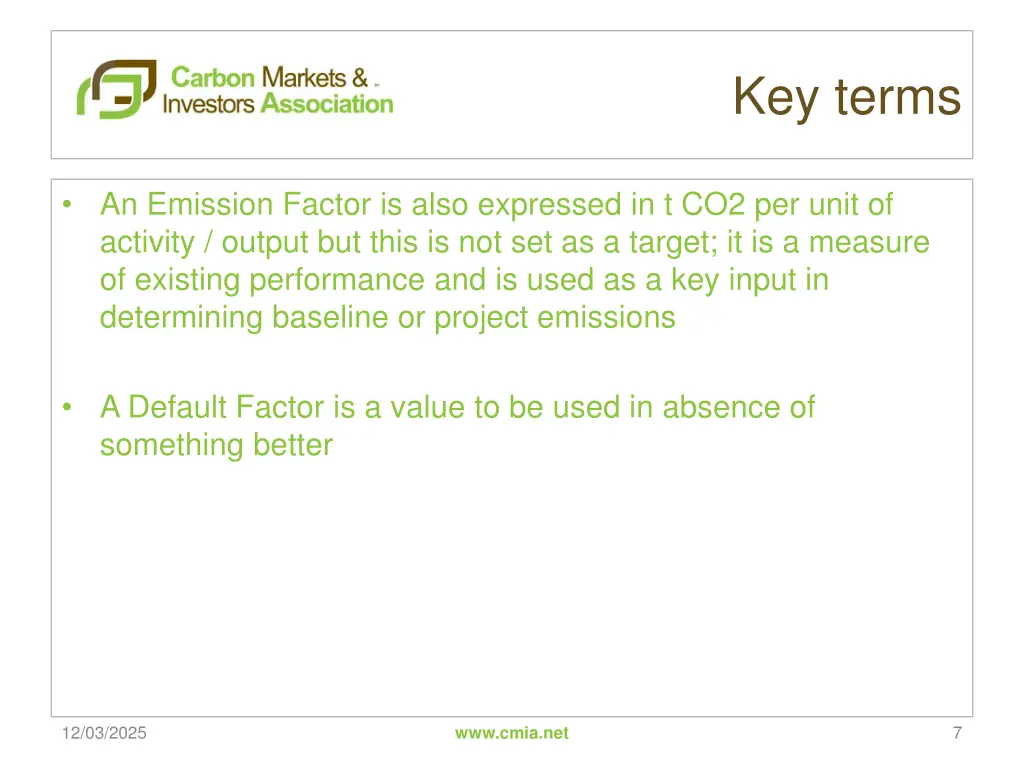 Carbon Markets & Investors Association

Key terms

• An Emission Factor is also expressed in t CO2 per unit of activity / output but this is not set as a target; it is a measure of existing performance and is used as a key input in determining baseline or project emissions

• A Default Factor is a value to be used in absence of something better

12/03/2025

www.cmia.net

7